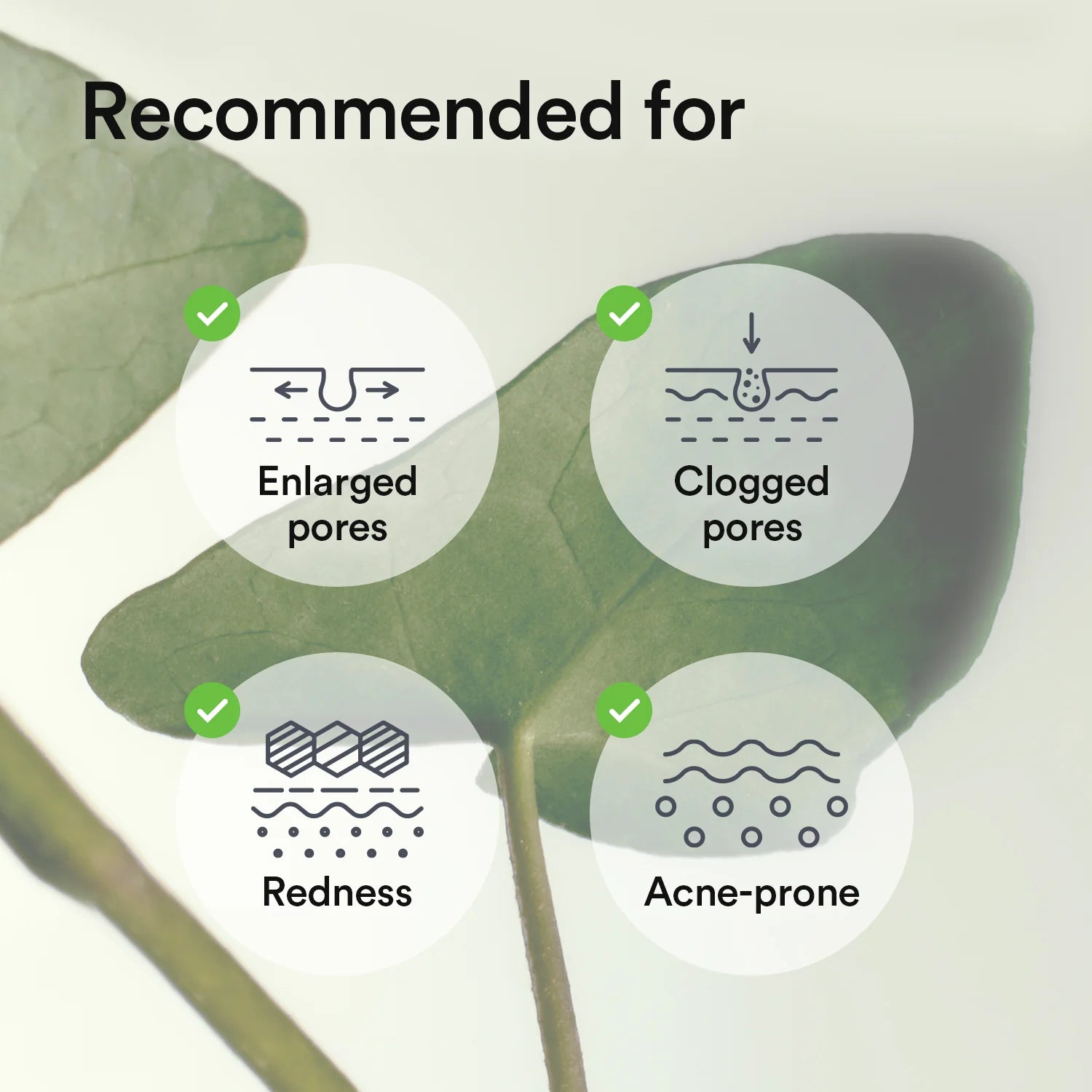 Recommended for

Enlarged pores

Clogged pores

Redness

Acne-prone